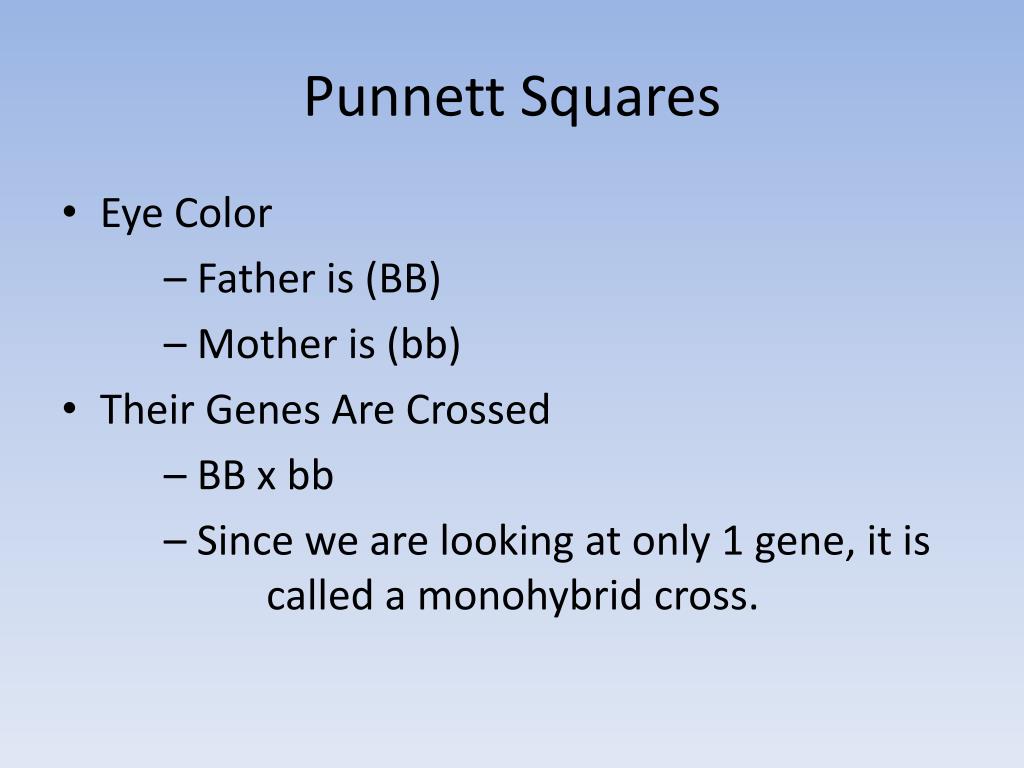 Punnett Squares

• Eye Color
– Father is (BB)
– Mother is (bb)
• Their Genes Are Crossed
– BB x bb
– Since we are looking at only 1 gene, it is called a monohybrid cross.